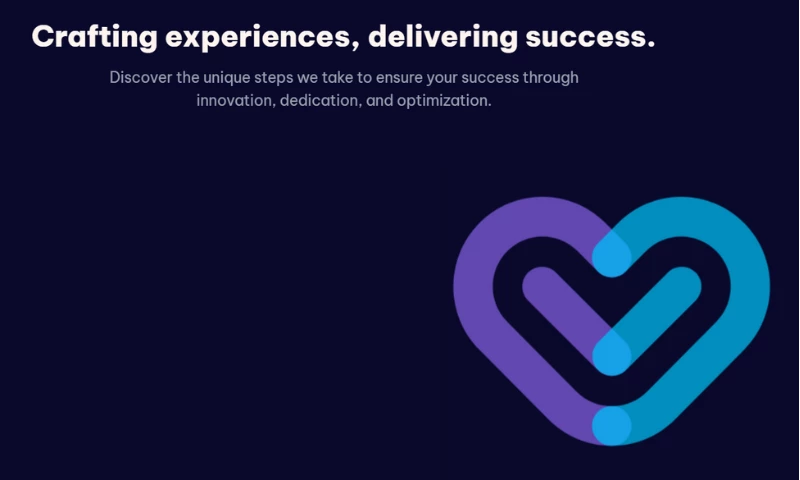 Crafting experiences, delivering success.

Discover the unique steps we take to ensure your success through innovation, dedication, and optimization.